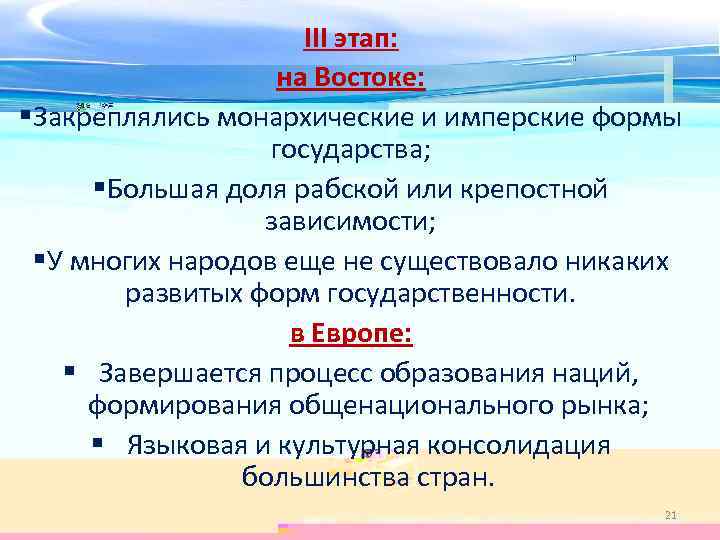 III этап:

на Востоке:

▪Закреплялись монархические и имперские формы государства;

▪Большая доля рабской или крепостной зависимости;

▪У многих народов еще не существовало никаких развитых форм государственности.

в Европе:

▪ Завершается процесс образования наций, формирования общенационального рынка;

▪ Языковая и культурная консолидация большинства стран.

21